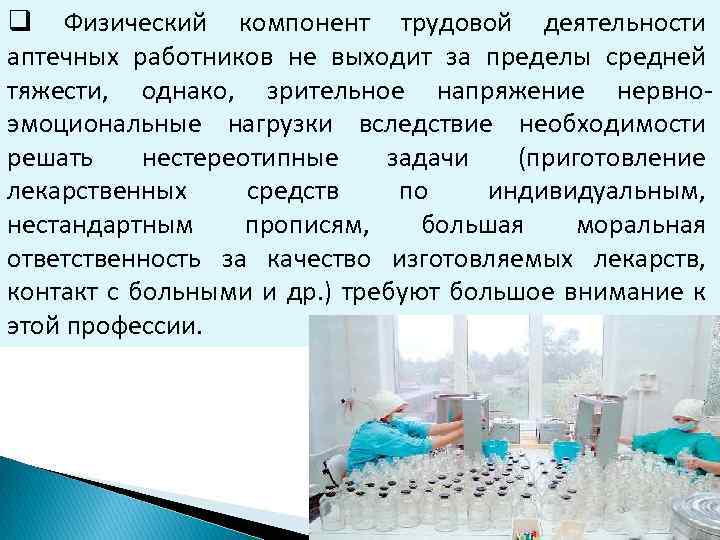 ❑ Физический компонент трудовой деятельности аптечных работников не выходит за пределы средней тяжести, однако, зрительное напряжение нервно-эмоциональные нагрузки вследствие необходимости решать нестереотипные задачи (приготовление лекарственных средств по индивидуальным, нестандартным прописям, большая моральная ответственность за качество изготовляемых лекарств, контакт с больными и др.) требуют большое внимание к этой профессии.